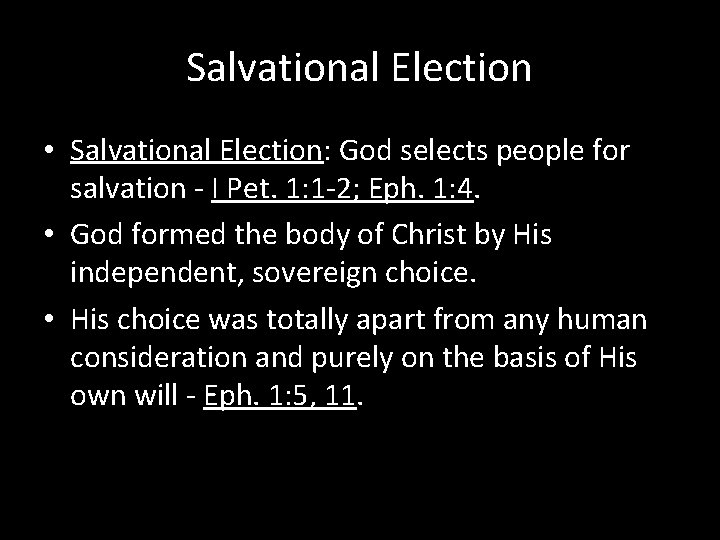 Salvational Election

• Salvational Election: God selects people for salvation - I Pet. 1:1-2; Eph. 1:4.

• God formed the body of Christ by His independent, sovereign choice.

• His choice was totally apart from any human consideration and purely on the basis of His own will - Eph. 1:5, 11.